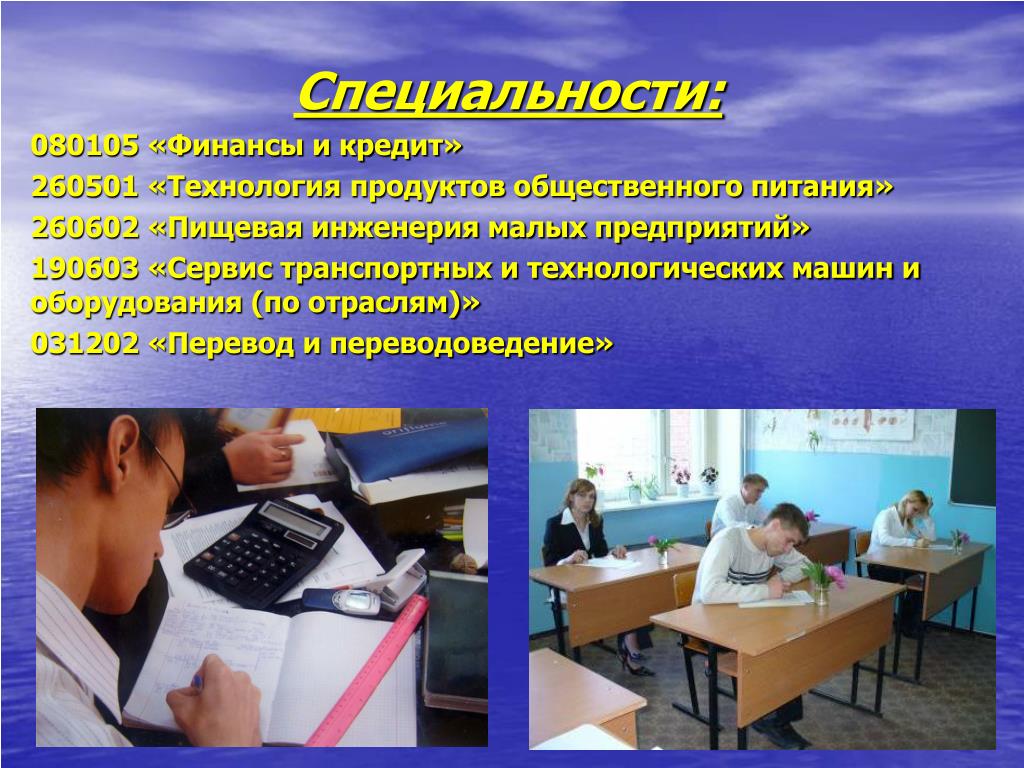 Специальности:

080105 «Финансы и кредит»

260501 «Технология продуктов общественного питания»

260602 «Пищевая инженерия малых предприятий»

190603 «Сервис транспортных и технологических машин и оборудования (по отраслям)»

031202 «Перевод и переводоведение»